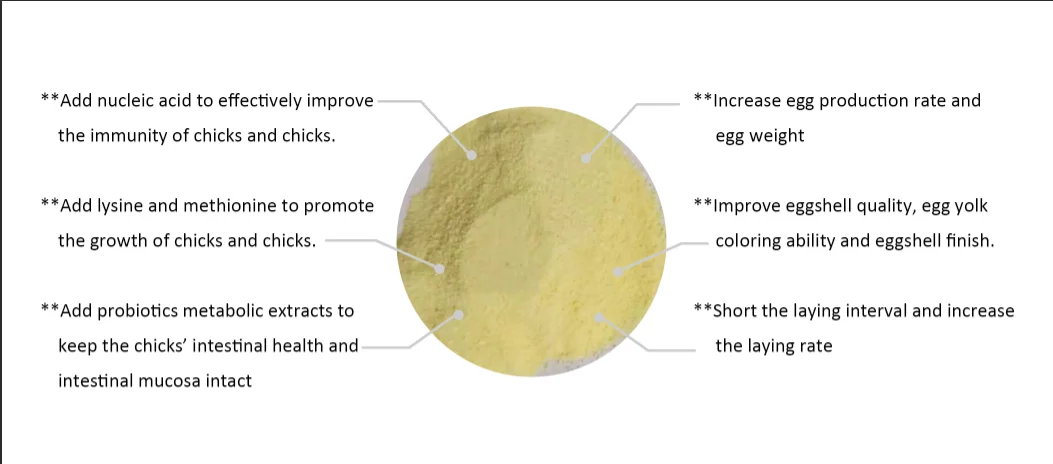 **Add nucleic acid to effectively improve the immunity of chicks and chicks.

**Add lysine and methionine to promote the growth of chicks and chicks.

**Add probiotics metabolic extracts to keep the chicks' intestinal health and intestinal mucosa intact

**Increase egg production rate and egg weight

**Improve eggshell quality, egg yolk coloring ability and eggshell finish.

**Short the laying interval and increase the laying rate